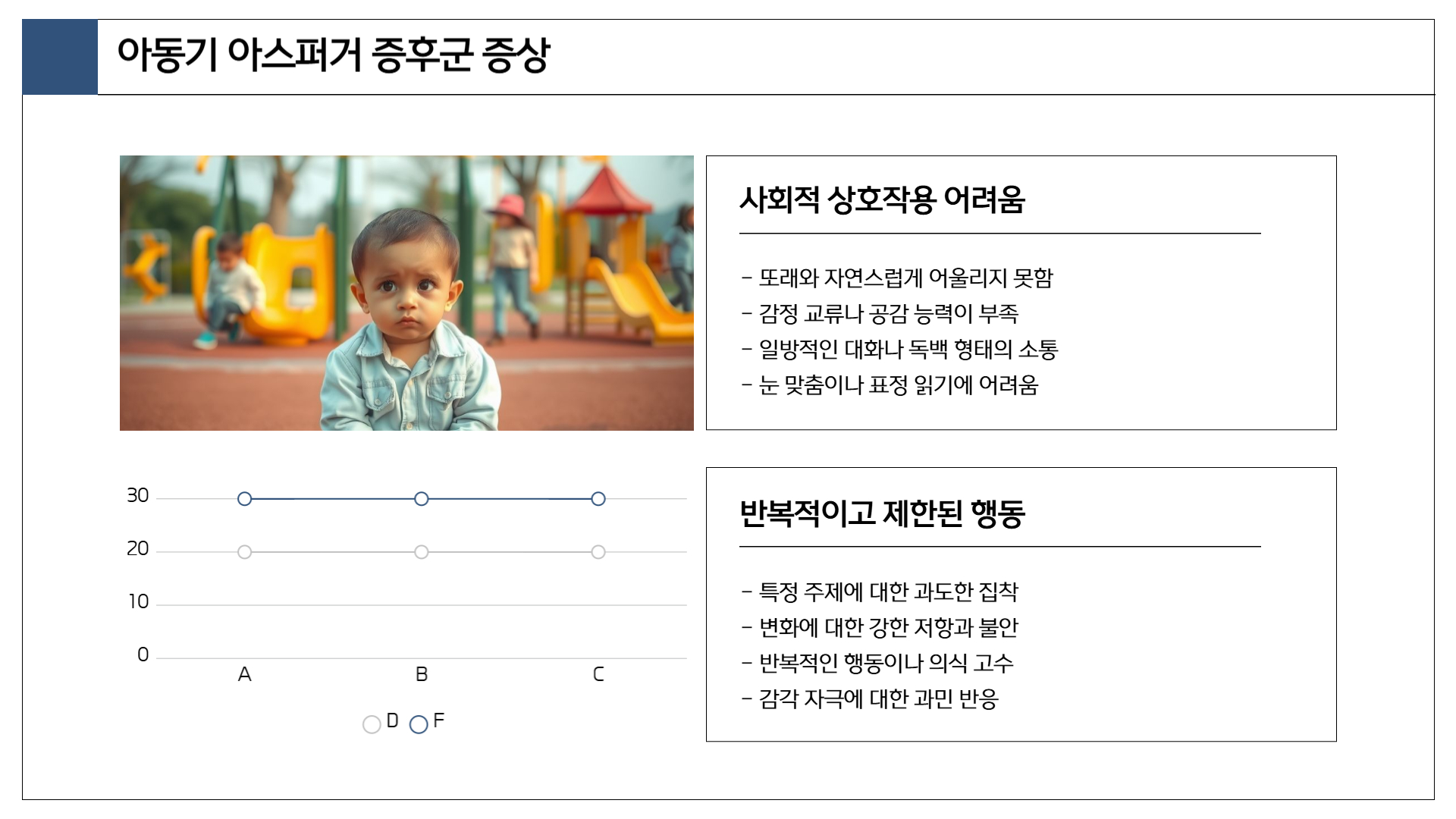 아동기 아스퍼거 증후군 증상

사회적 상호작용 어려움

- 또래와 자연스럽게 어울리지 못함
- 감정 교류나 공감 능력이 부족
- 일방적인 대화나 독백 형태의 소통
- 눈 맞춤이나 표정 읽기에 어려움

30
20
10
0
A
B
C

D F

반복적이고 제한된 행동

- 특정 주제에 대한 과도한 집착
- 변화에 대한 강한 저항과 불안
- 반복적인 행동이나 의식 고수
- 감각 자극에 대한 과민 반응